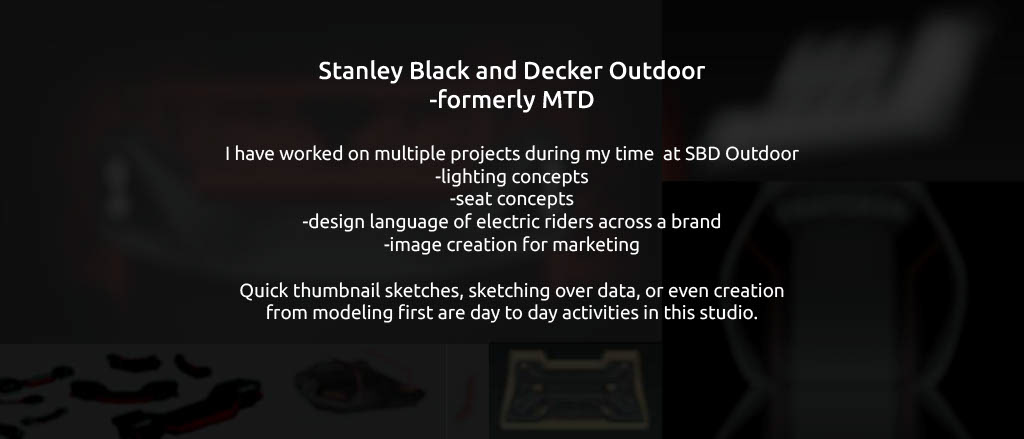 Stanley Black and Decker Outdoor
-formerly MTD

I have worked on multiple projects during my time at SBD Outdoor
-lighting concepts
-seat concepts
-design language of electric riders across a brand
-image creation for marketing

Quick thumbnail sketches, sketching over data, or even creation from modeling first are day to day activities in this studio.